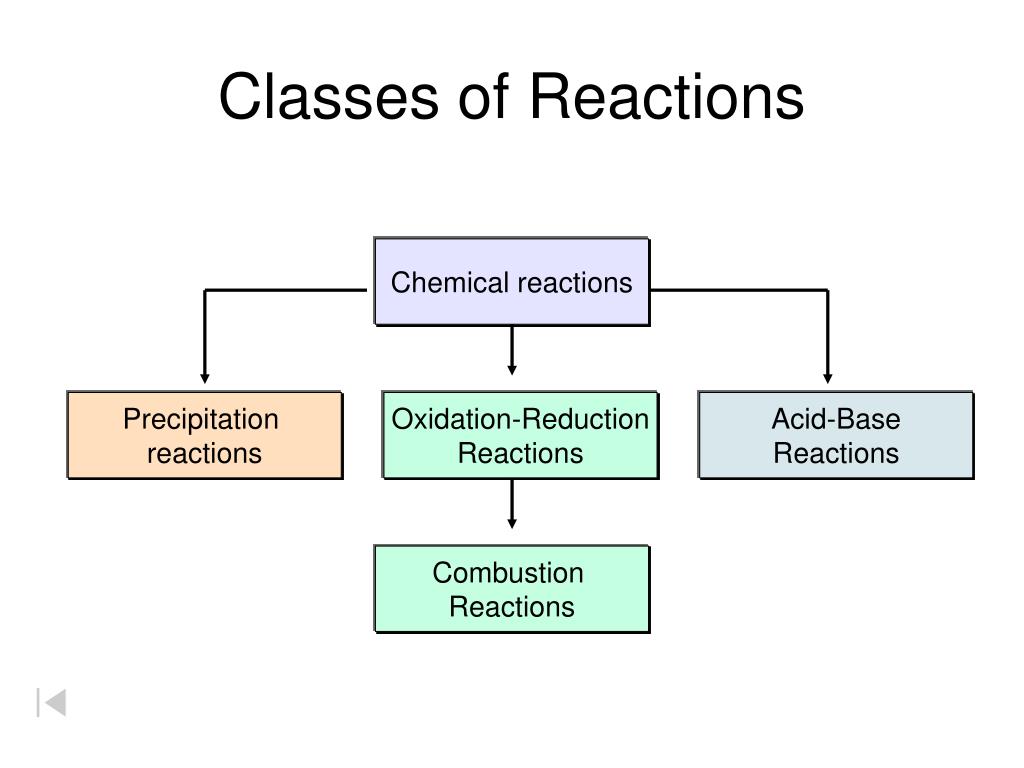 Classes of Reactions

Chemical reactions

Precipitation reactions

Oxidation-Reduction Reactions

Acid-Base Reactions

Combustion Reactions